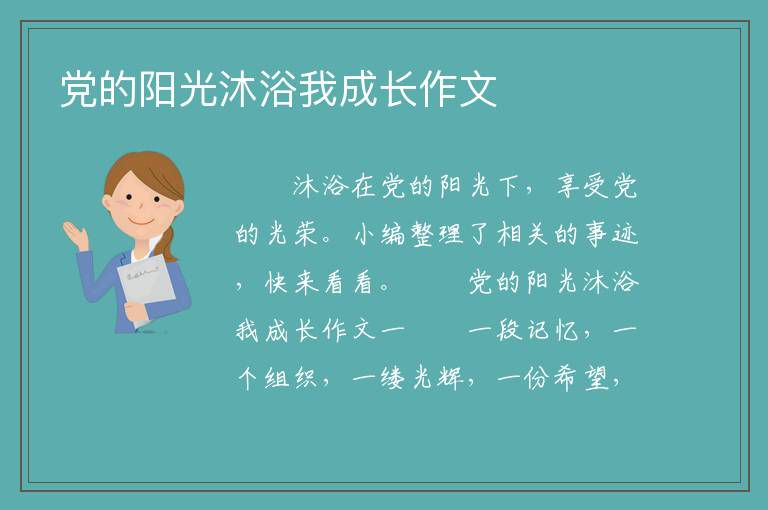 党的阳光沐浴我成长作文

沐浴在党的阳光下，享受党的光荣。小编整理了相关的事迹，快来看看。　　党的阳光沐浴我成长作文一　　一段记忆，一个组织，一缕光辉，一份希望，